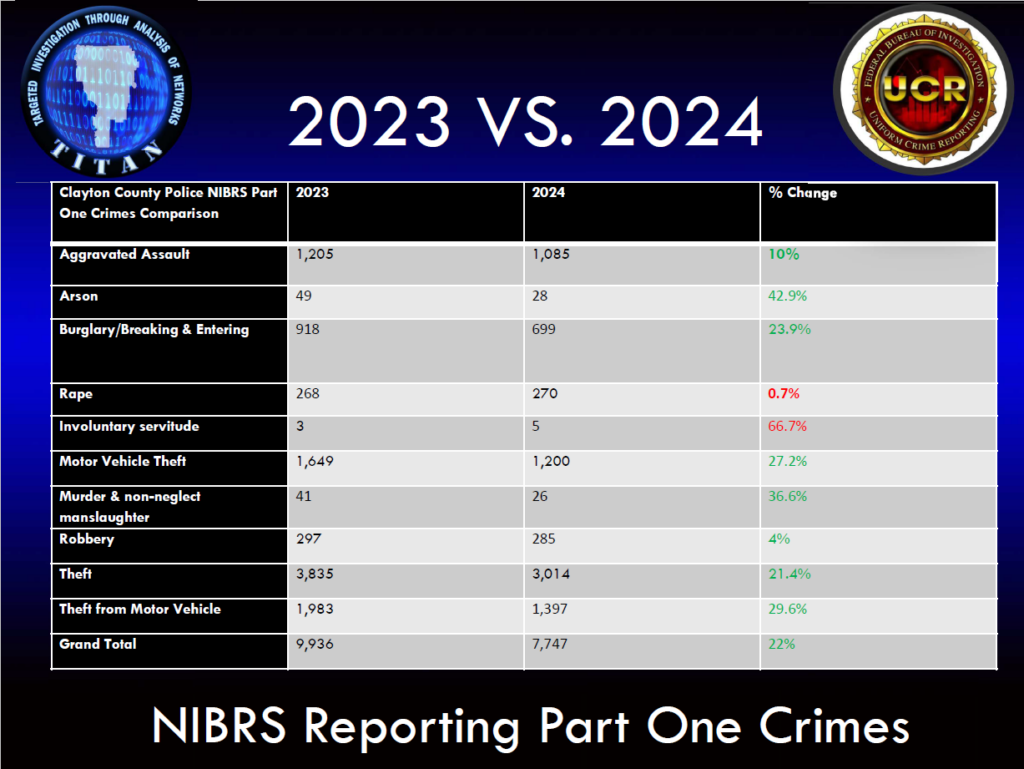 TARGETED INVESTIGATION THROUGH ANALYSIS OF NETWORKS
TITAN

2023 VS. 2024

FEDERAL BUREAU OF INVESTIGATION
UCR
UNIFORM CRIME REPORTING

| Clayton County Police NIBRS Part One Crimes Comparison | 2023 | 2024 | % Change |
|---|---|---|---|
| Aggravated Assault | 1,205 | 1,085 | 10% |
| Arson | 49 | 28 | 42.9% |
| Burglary/Breaking & Entering | 918 | 699 | 23.9% |
| Rape | 268 | 270 | 0.7% |
| Involuntary servitude | 3 | 5 | 66.7% |
| Motor Vehicle Theft | 1,649 | 1,200 | 27.2% |
| Murder & non-neglect manslaughter | 41 | 26 | 36.6% |
| Robbery | 297 | 285 | 4% |
| Theft | 3,835 | 3,014 | 21.4% |
| Theft from Motor Vehicle | 1,983 | 1,397 | 29.6% |
| Grand Total | 9,936 | 7,747 | 22% |

NIBRS Reporting Part One Crimes